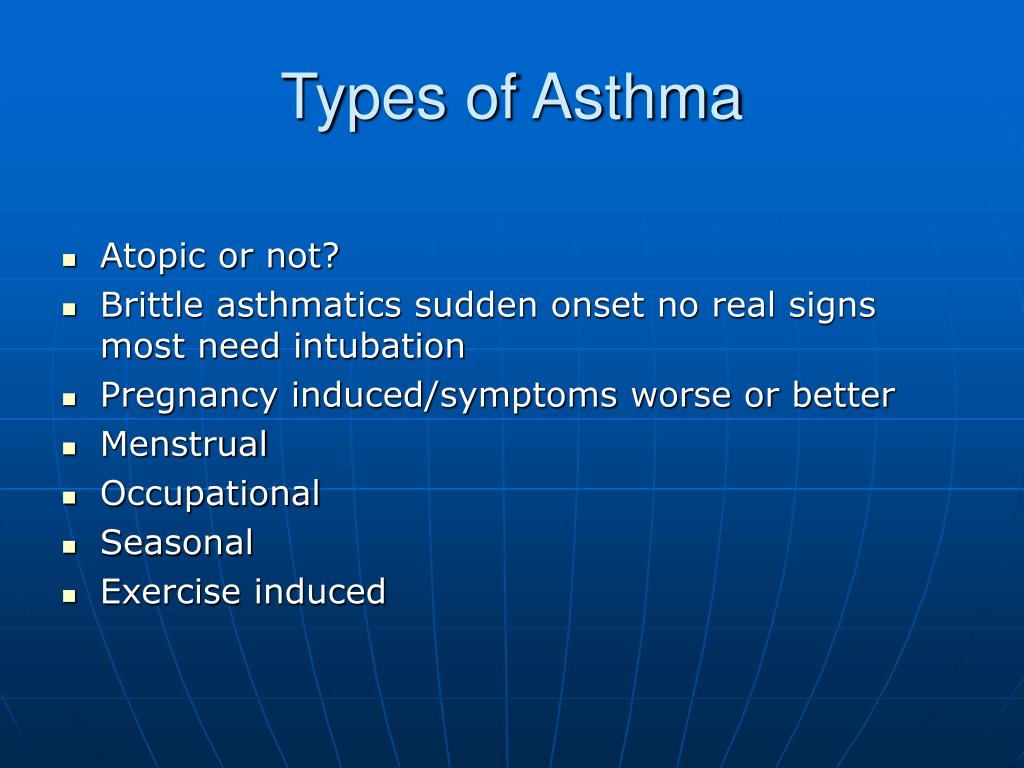 Types of Asthma

- Atopic or not?
- Brittle asthmatics sudden onset no real signs most need intubation
- Pregnancy induced/symptoms worse or better
- Menstrual
- Occupational
- Seasonal
- Exercise induced